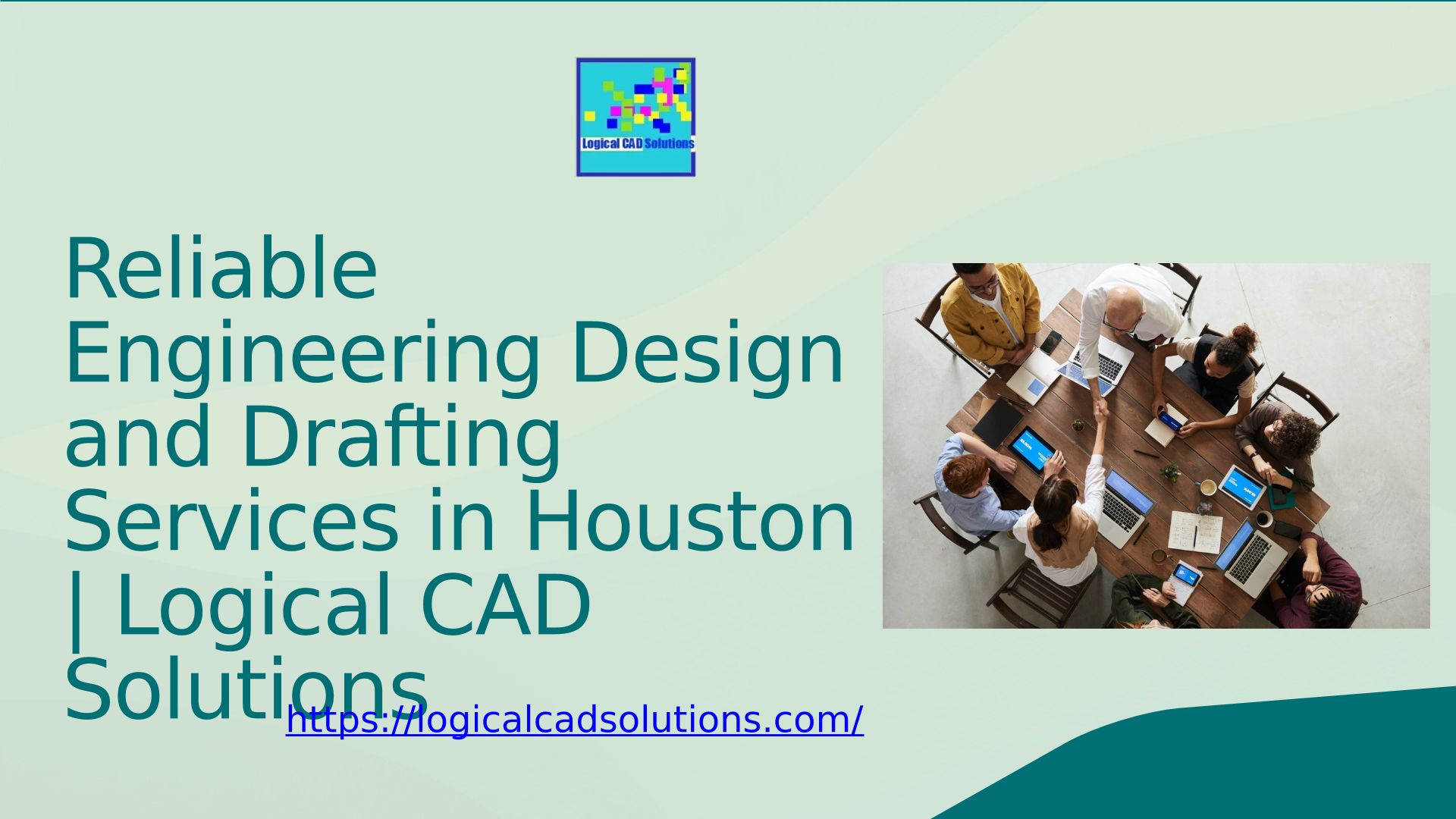 Logical CAD Solutions

Reliable Engineering Design and Drafting Services in Houston | Logical CAD Solutions

https://logicalcadsolutions.com/